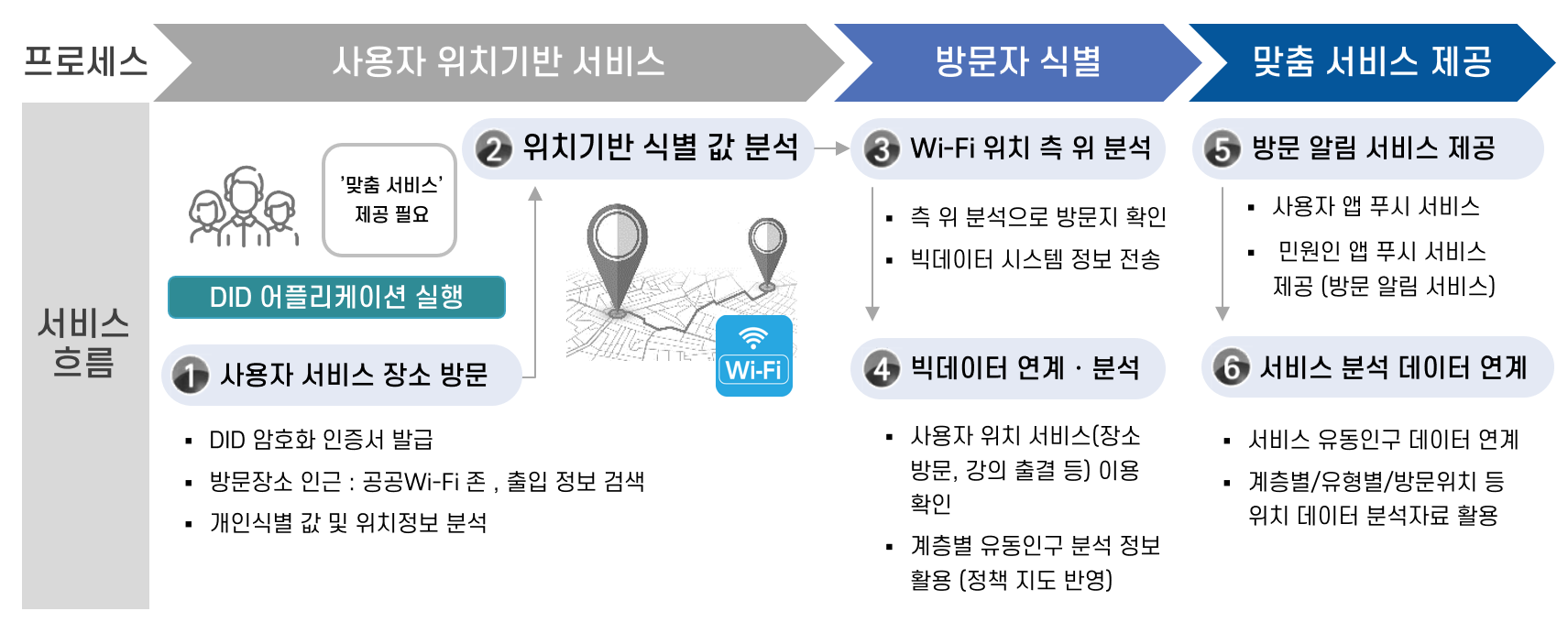 프로세스

사용자 위치기반 서비스

방문자 식별

맞춤 서비스 제공

서비스 흐름

'맞춤 서비스' 제공 필요

DID 어플리케이션 실행

1 사용자 서비스 장소 방문

▪ DID 암호화 인증서 발급
▪ 방문장소 인근 : 공공Wi-Fi 존 , 출입 정보 검색
▪ 개인식별 값 및 위치정보 분석

2 위치기반 식별 값 분석

Wi-Fi

3 Wi-Fi 위치 측 위 분석

▪ 측 위 분석으로 방문지 확인
▪ 빅데이터 시스템 정보 전송

4 빅데이터 연계 · 분석

▪ 사용자 위치 서비스(장소 방문, 강의 출결 등) 이용 확인
▪ 계층별 유동인구 분석 정보 활용 (정책 지도 반영)

5 방문 알림 서비스 제공

▪ 사용자 앱 푸시 서비스
▪ 민원인 앱 푸시 서비스 제공 (방문 알림 서비스)

6 서비스 분석 데이터 연계

▪ 서비스 유동인구 데이터 연계
▪ 계층별/유형별/방문위치 등 위치 데이터 분석자료 활용